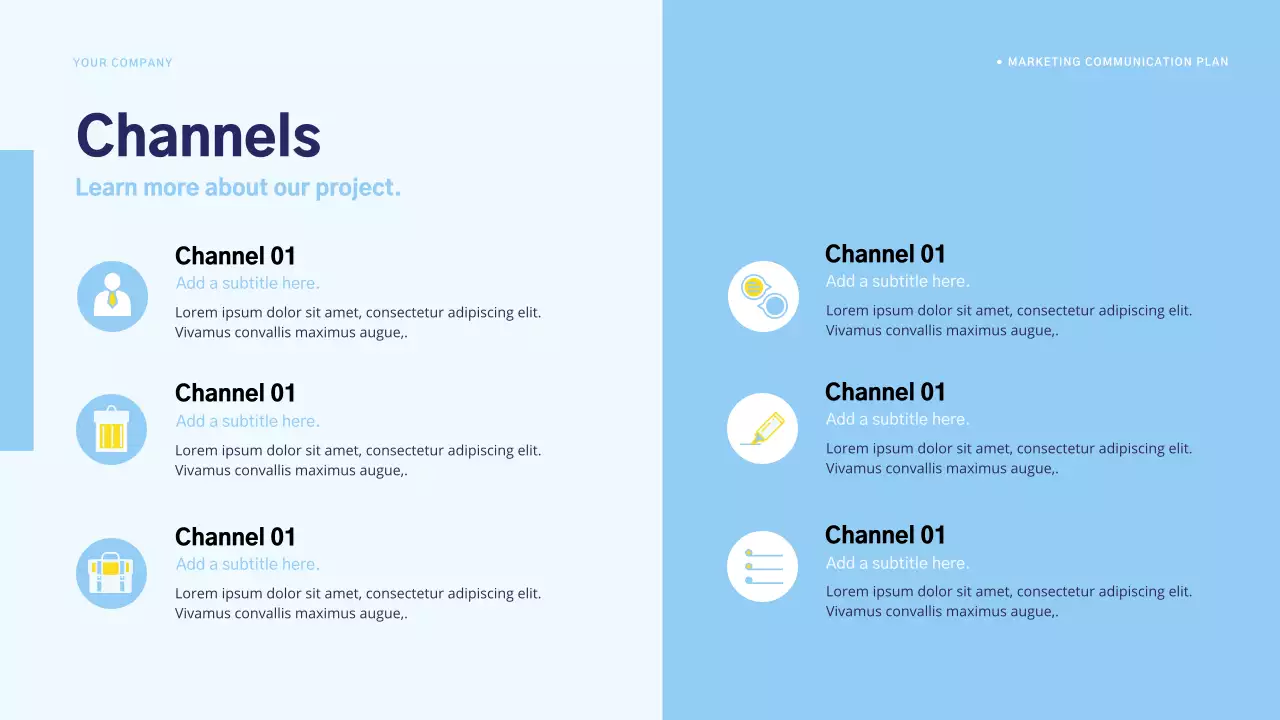 YOUR COMPANY

• MARKETING COMMUNICATION PLAN

Channels

Learn more about our project.

Channel 01
Add a subtitle here.
Lorem ipsum dolor sit amet, consectetur adipiscing elit. Vivamus convallis maximus augue,.

Channel 01
Add a subtitle here.
Lorem ipsum dolor sit amet, consectetur adipiscing elit. Vivamus convallis maximus augue,.

Channel 01
Add a subtitle here.
Lorem ipsum dolor sit amet, consectetur adipiscing elit. Vivamus convallis maximus augue,.

Channel 01
Add a subtitle here.
Lorem ipsum dolor sit amet, consectetur adipiscing elit. Vivamus convallis maximus augue,.

Channel 01
Add a subtitle here.
Lorem ipsum dolor sit amet, consectetur adipiscing elit. Vivamus convallis maximus augue,.

Channel 01
Add a subtitle here.
Lorem ipsum dolor sit amet, consectetur adipiscing elit. Vivamus convallis maximus augue,.